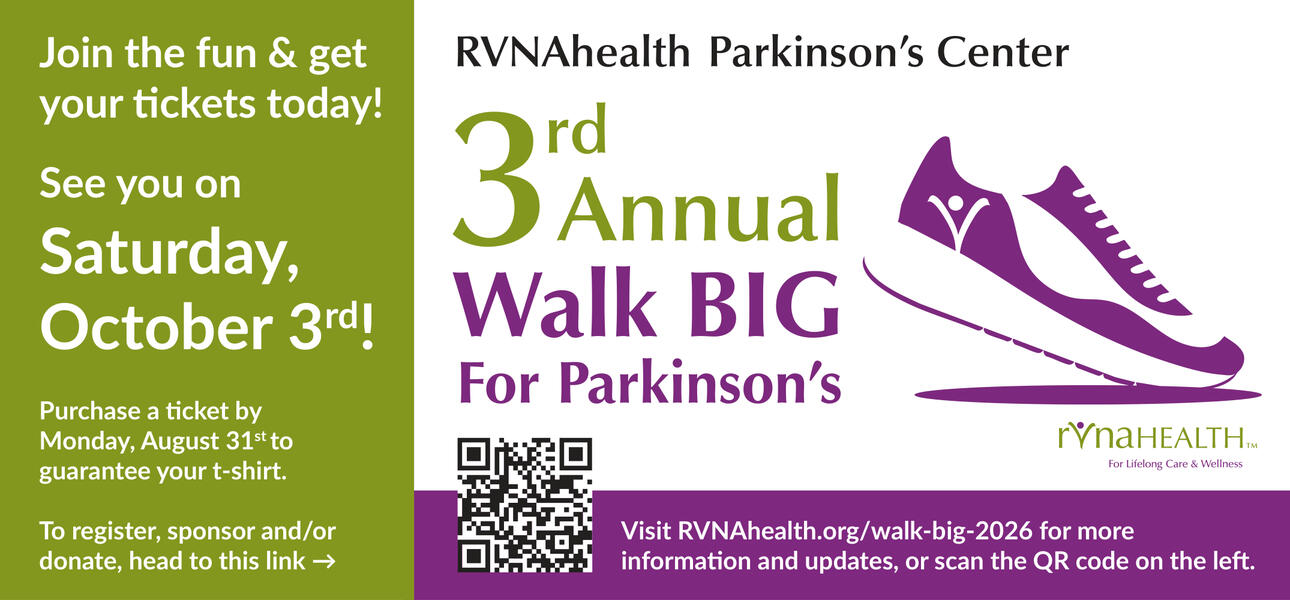 Join the fun & get your tickets today!

See you on

Saturday, October 3rd!

Purchase a ticket by Monday, August 31st to guarantee your t-shirt.

To register, sponsor and/or donate, head to this link →

RVNAhealth Parkinson's Center

3rd Annual

Walk BIG

For Parkinson's

rvnaHEALTH™
For Lifelong Care & Wellness

Visit RVNAhealth.org/walk-big-2026 for more information and updates, or scan the QR code on the left.